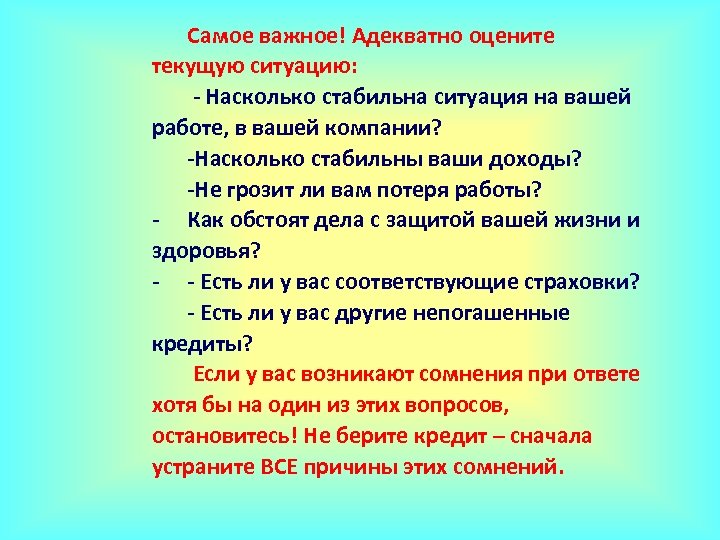 Самое важное! Адекватно оцените текущую ситуацию:

- Насколько стабильна ситуация на вашей работе, в вашей компании?

-Насколько стабильны ваши доходы?

-Не грозит ли вам потеря работы?

- Как обстоят дела с защитой вашей жизни и здоровья?

- - Есть ли у вас соответствующие страховки?

- Есть ли у вас другие непогашенные кредиты?

Если у вас возникают сомнения при ответе хотя бы на один из этих вопросов, остановитесь! Не берите кредит – сначала устраните ВСЕ причины этих сомнений.